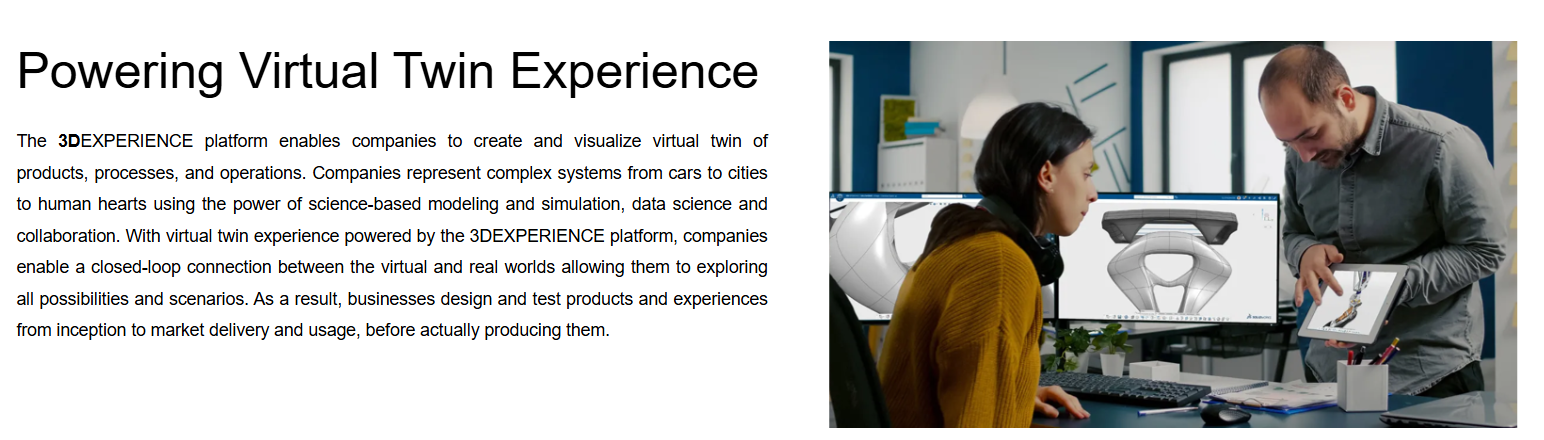 Powering Virtual Twin Experience

The 3DEXPERIENCE platform enables companies to create and visualize virtual twin of products, processes, and operations. Companies represent complex systems from cars to cities to human hearts using the power of science-based modeling and simulation, data science and collaboration. With virtual twin experience powered by the 3DEXPERIENCE platform, companies enable a closed-loop connection between the virtual and real worlds allowing them to exploring all possibilities and scenarios. As a result, businesses design and test products and experiences from inception to market delivery and usage, before actually producing them.